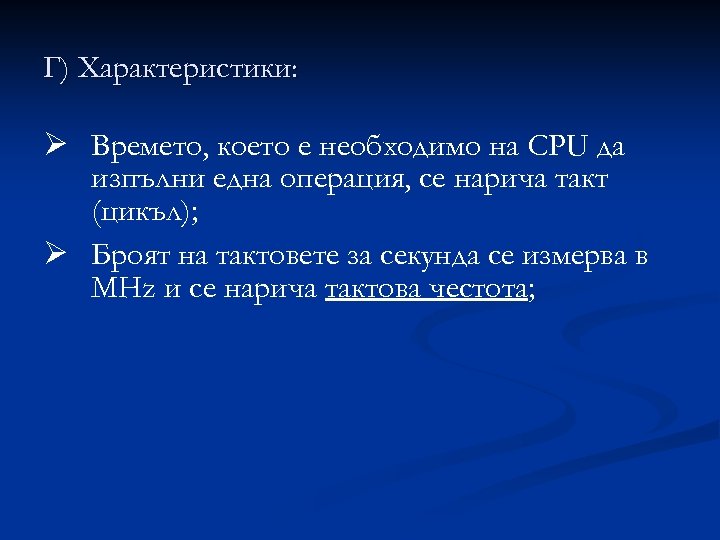 Г) Характеристики:

➢ Времето, което е необходимо на CPU да изпълни една операция, се нарича такт (цикъл);

➢ Броят на тактовете за секунда се измерва в MHz и се нарича тактова честота;